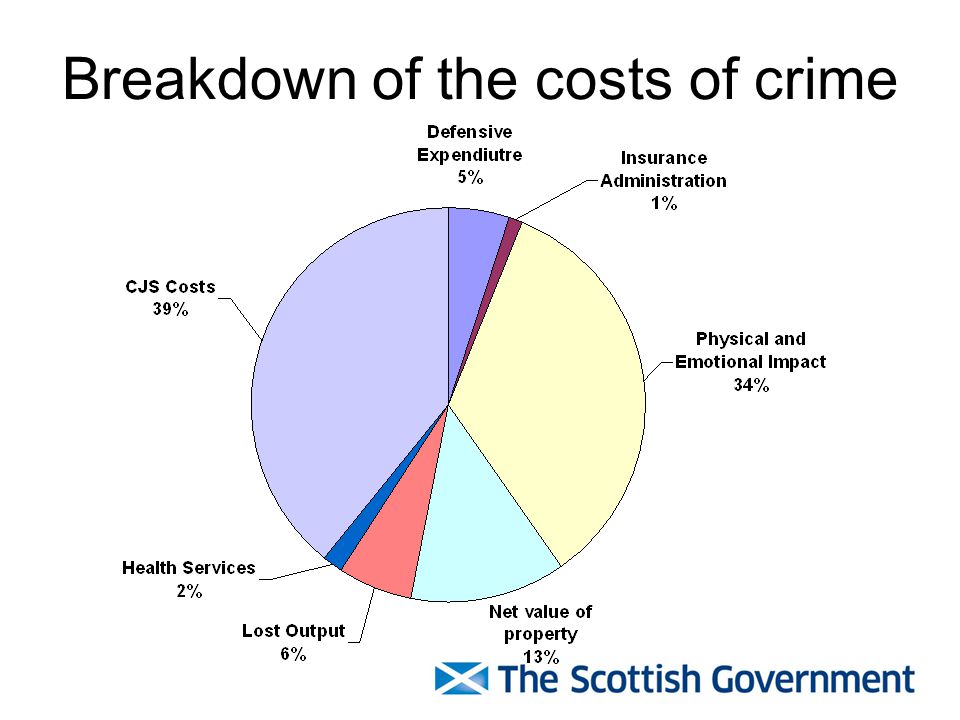 Breakdown of the costs of crime

Defensive Expendiutre 5%

Insurance Administration 1%

Physical and Emotional Impact 34%

Net value of property 13%

Lost Output 6%

Health Services 2%

CJS Costs 39%

The Scottish Government